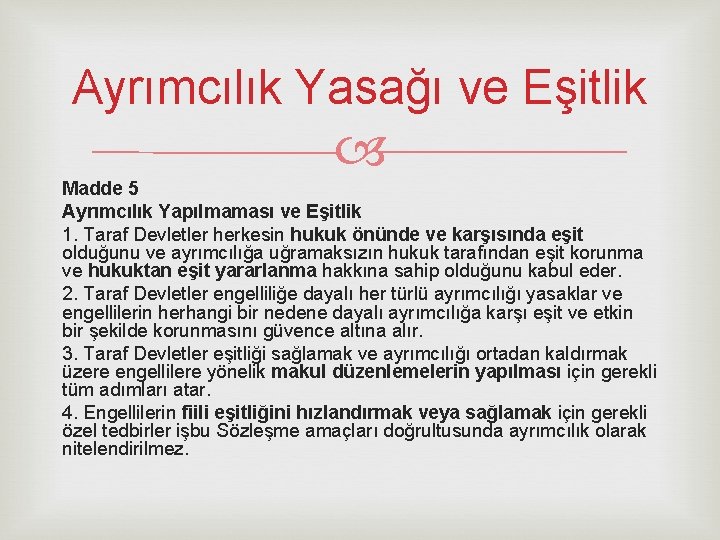 Ayrımcılık Yasağı ve Eşitlik

Madde 5
Ayrımcılık Yapılmaması ve Eşitlik
1. Taraf Devletler herkesin hukuk önünde ve karşısında eşit olduğunu ve ayrımcılığa uğramaksızın hukuk tarafından eşit korunma ve hukuktan eşit yararlanma hakkına sahip olduğunu kabul eder.
2. Taraf Devletler engelliliğe dayalı her türlü ayrımcılığı yasaklar ve engellilerin herhangi bir nedene dayalı ayrımcılığa karşı eşit ve etkin bir şekilde korunmasını güvence altına alır.
3. Taraf Devletler eşitliği sağlamak ve ayrımcılığı ortadan kaldırmak üzere engellilere yönelik makul düzenlemelerin yapılması için gerekli tüm adımları atar.
4. Engellilerin fiili eşitliğini hızlandırmak veya sağlamak için gerekli özel tedbirler işbu Sözleşme amaçları doğrultusunda ayrımcılık olarak nitelendirilmez.